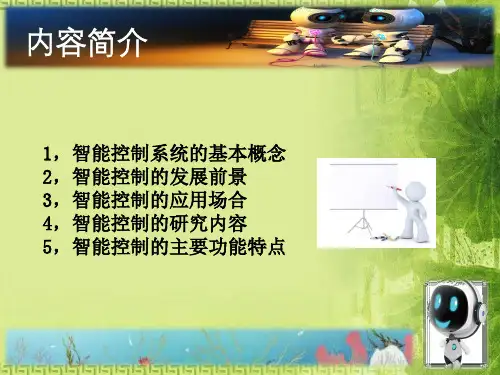 内容简介

1，智能控制系统的基本概念
2，智能控制的发展前景
3，智能控制的应用场合
4，智能控制的研究内容
5，智能控制的主要功能特点